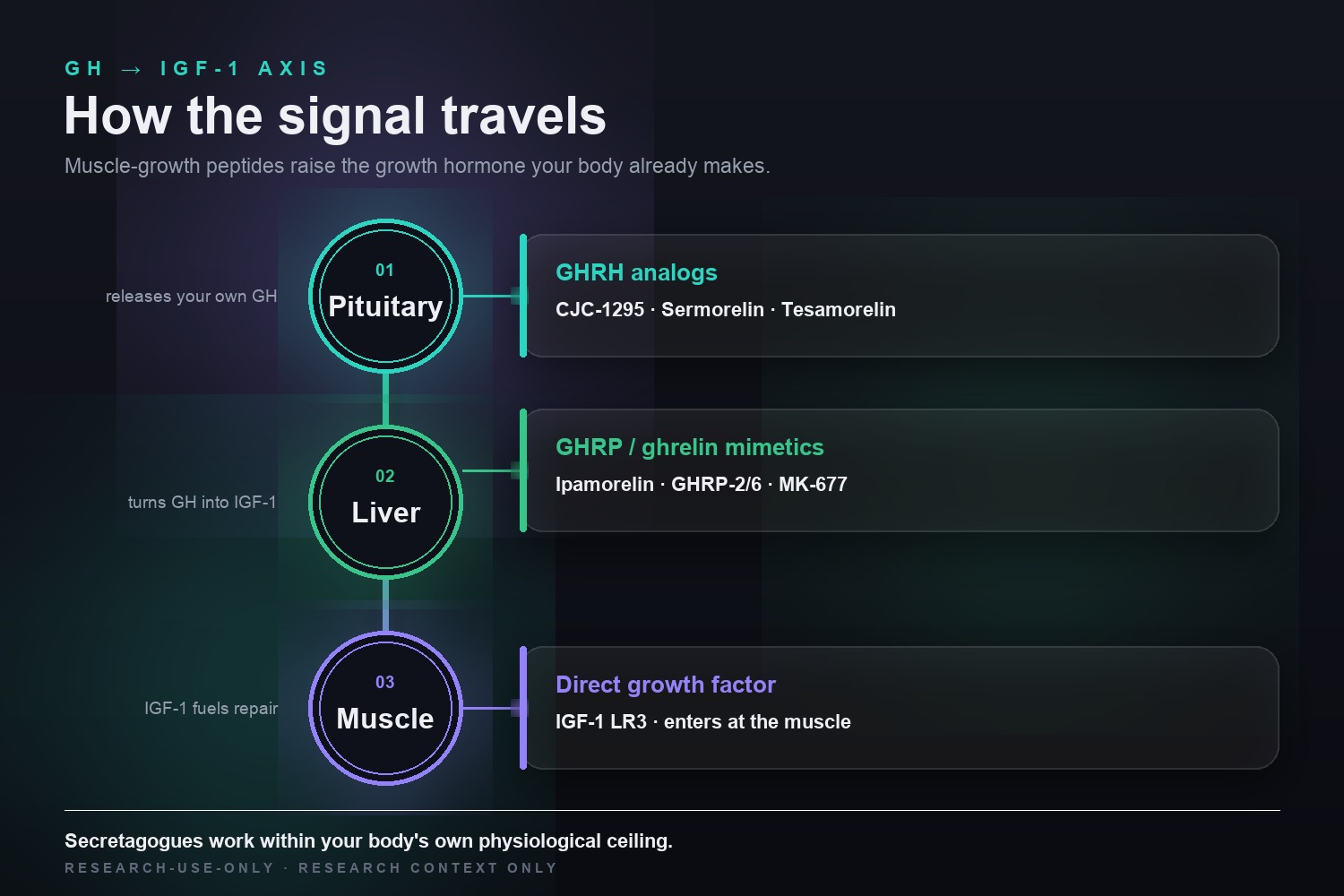 GH → IGF-1 AXIS

How the signal travels

Muscle-growth peptides raise the growth hormone your body already makes.

releases your own GH

01
Pituitary

GHRH analogs
CJC-1295 · Sermorelin · Tesamorelin

turns GH into IGF-1

02
Liver

GHRP / ghrelin mimetics
Ipamorelin · GHRP-2/6 · MK-677

IGF-1 fuels repair

03
Muscle

Direct growth factor
IGF-1 LR3 · enters at the muscle

Secretagogues work within your body's own physiological ceiling.

RESEARCH-USE-ONLY · RESEARCH CONTEXT ONLY